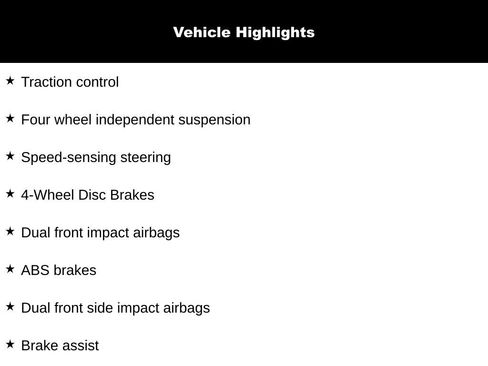 Vehicle Highlights

★ Traction control

★ Four wheel independent suspension

★ Speed-sensing steering

★ 4-Wheel Disc Brakes

★ Dual front impact airbags

★ ABS brakes

★ Dual front side impact airbags

★ Brake assist